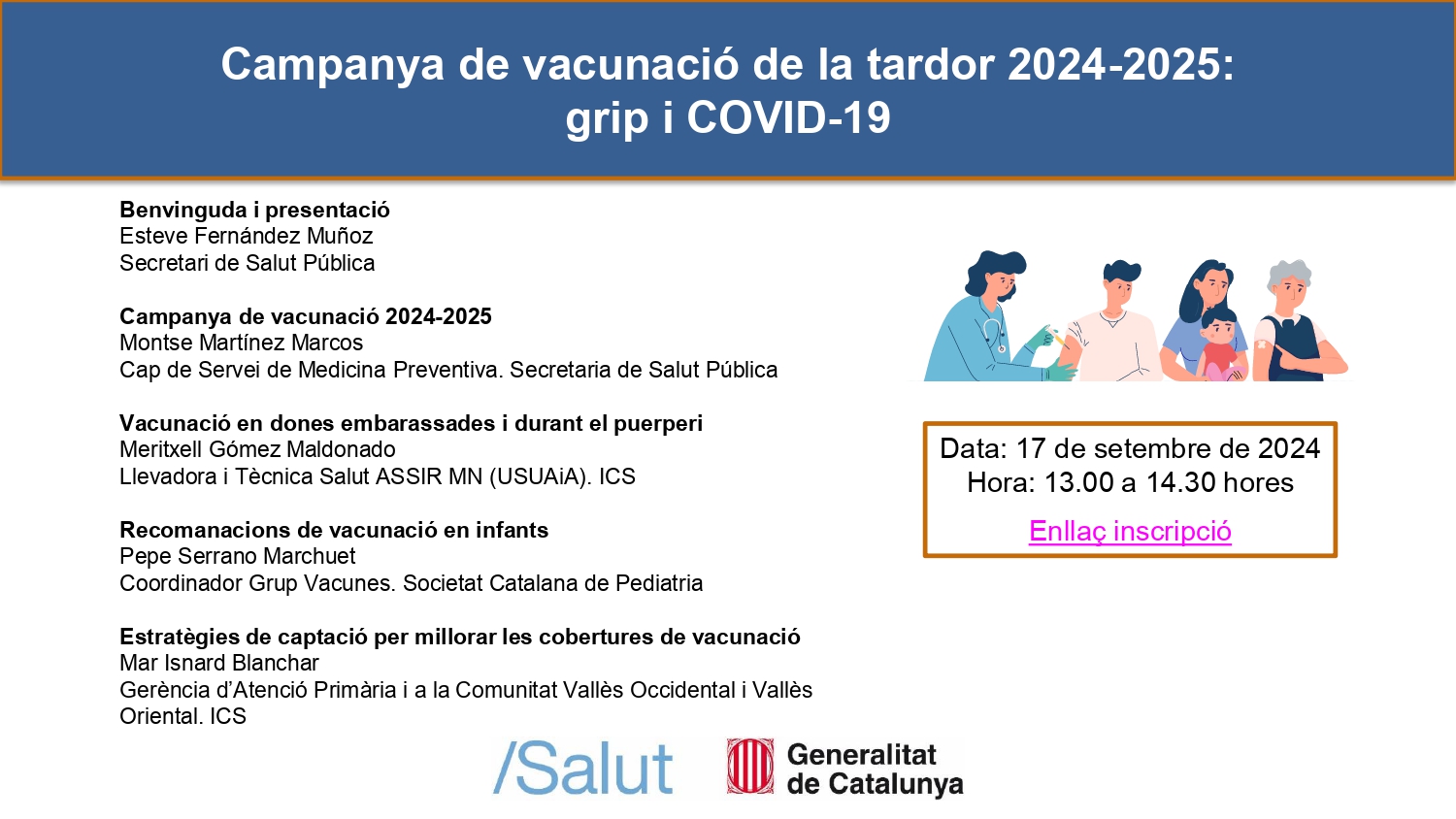 Campanya de vacunació de la tardor 2024-2025: grip i COVID-19

Benvinguda i presentació
Esteve Fernández Muñoz
Secretari de Salut Pública

Campanya de vacunació 2024-2025
Montse Martínez Marcos
Cap de Servei de Medicina Preventiva. Secretaria de Salut Pública

Vacunació en dones embarassades i durant el puerperi
Meritxell Gómez Maldonado
Llevadora i Tècnica Salut ASSIR MN (USUAiA). ICS

Recomanacions de vacunació en infants
Pepe Serrano Marchuet
Coordinador Grup Vacunes. Societat Catalana de Pediatria

Estratègies de captació per millorar les cobertures de vacunació
Mar Isnard Blanchar
Gerència d'Atenció Primària i a la Comunitat Vallès Occidental i Vallès Oriental. ICS

Data: 17 de setembre de 2024
Hora: 13.00 a 14.30 hores

Enllaç inscripció

/Salut

Generalitat de Catalunya